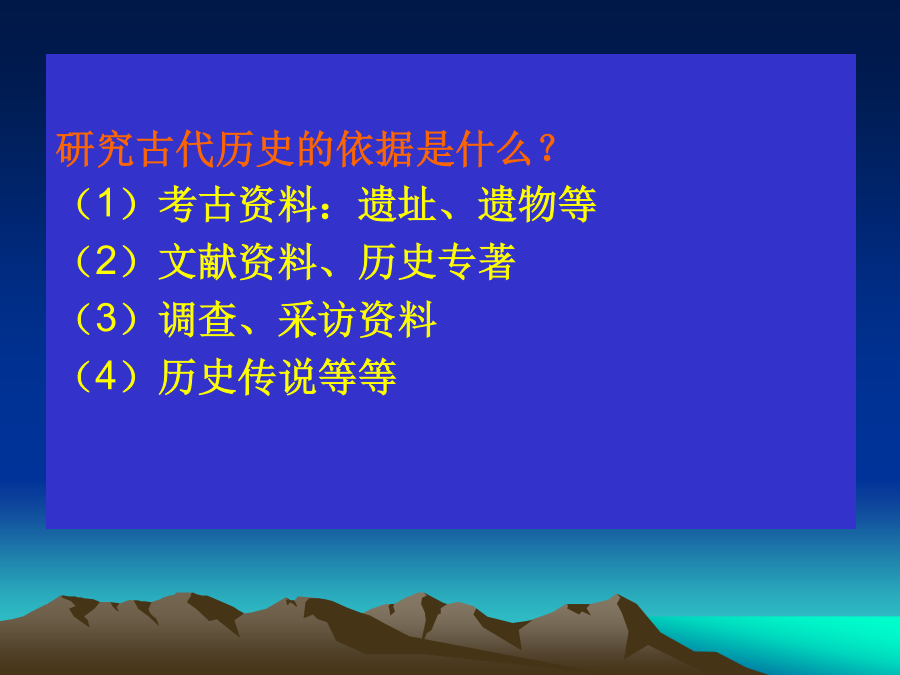 研究古代历史的依据是什么？
（1）考古资料：遗址、遗物等
（2）文献资料、历史专著
（3）调查、采访资料
（4）历史传说等等